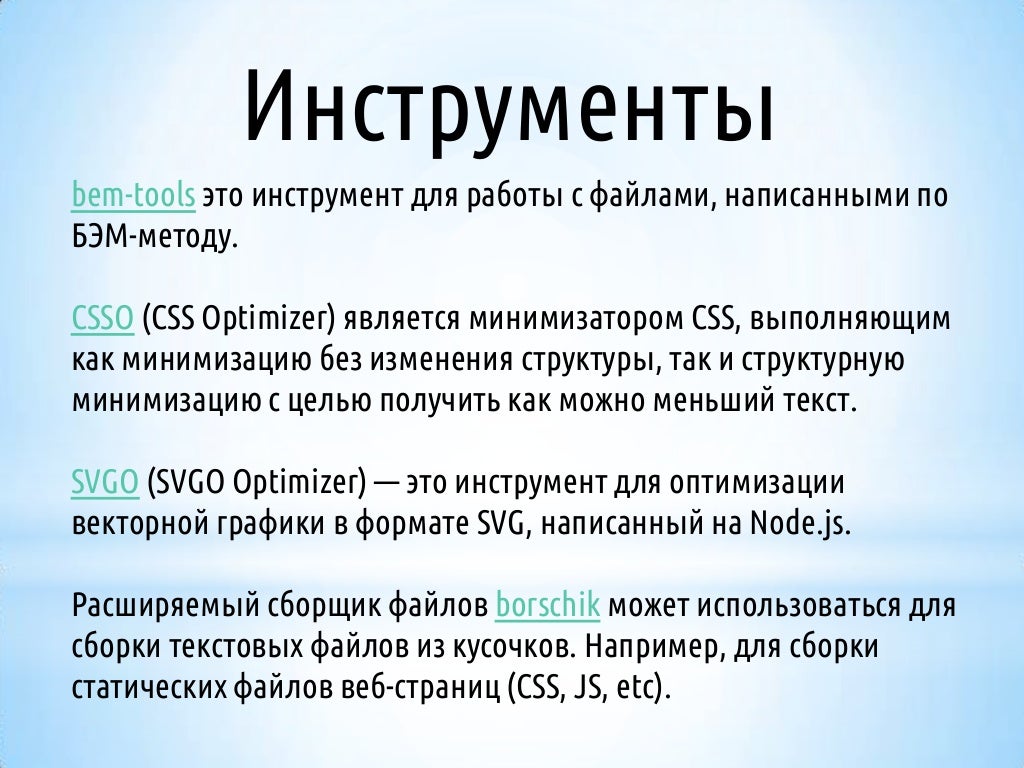 Инструменты

bem-tools это инструмент для работы с файлами, написанными по БЭМ-методу.

CSSO (CSS Optimizer) является минимизатором CSS, выполняющим как минимизацию без изменения структуры, так и структурную минимизацию с целью получить как можно меньший текст.

SVGO (SVGO Optimizer) — это инструмент для оптимизации векторной графики в формате SVG, написанный на Node.js.

Расширяемый сборщик файлов borschik может использоваться для сборки текстовых файлов из кусочков. Например, для сборки статических файлов веб-страниц (CSS, JS, etc).